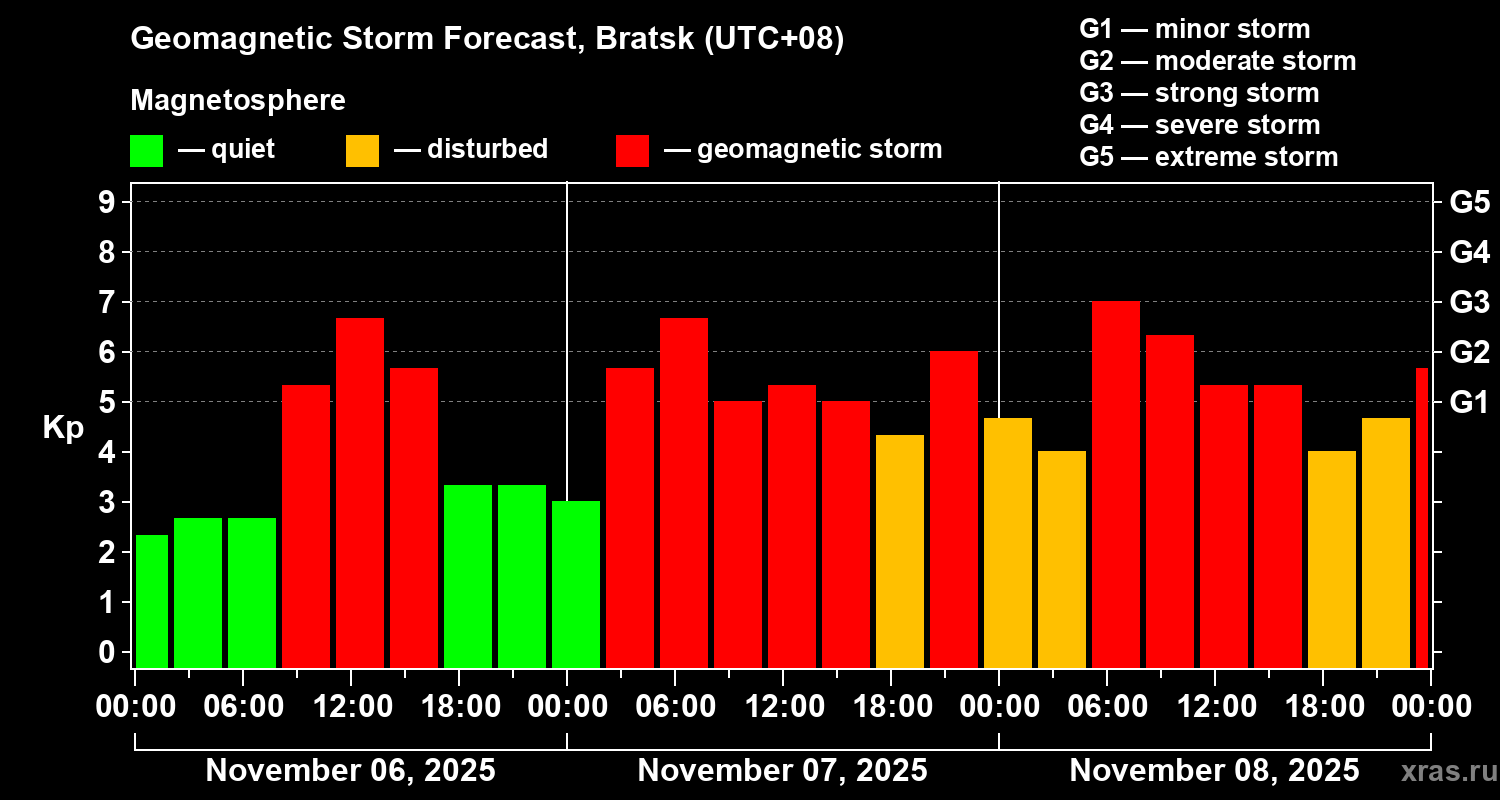 Geomagnetic Storm Forecast, Bratsk (UTC+08)

Magnetosphere

— quiet — disturbed — geomagnetic storm

G1 — minor storm
G2 — moderate storm
G3 — strong storm
G4 — severe storm
G5 — extreme storm

Kp

9
8
7
6
5
4
3
2
1
0

G5
G4
G3
G2
G1

00:00 06:00 12:00 18:00 00:00 06:00 12:00 18:00 00:00 06:00 12:00 18:00 00:00

November 06, 2025
November 07, 2025
November 08, 2025

xras.ru